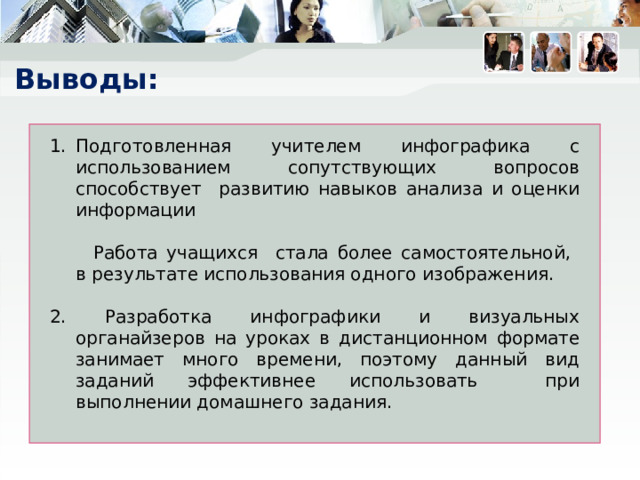 Выводы:

1. Подготовленная учителем инфографика с использованием сопутствующих вопросов способствует развитию навыков анализа и оценки информации

Работа учащихся стала более самостоятельной, в результате использования одного изображения.

2. Разработка инфографики и визуальных органайзеров на уроках в дистанционном формате занимает много времени, поэтому данный вид заданий эффективнее использовать при выполнении домашнего задания.